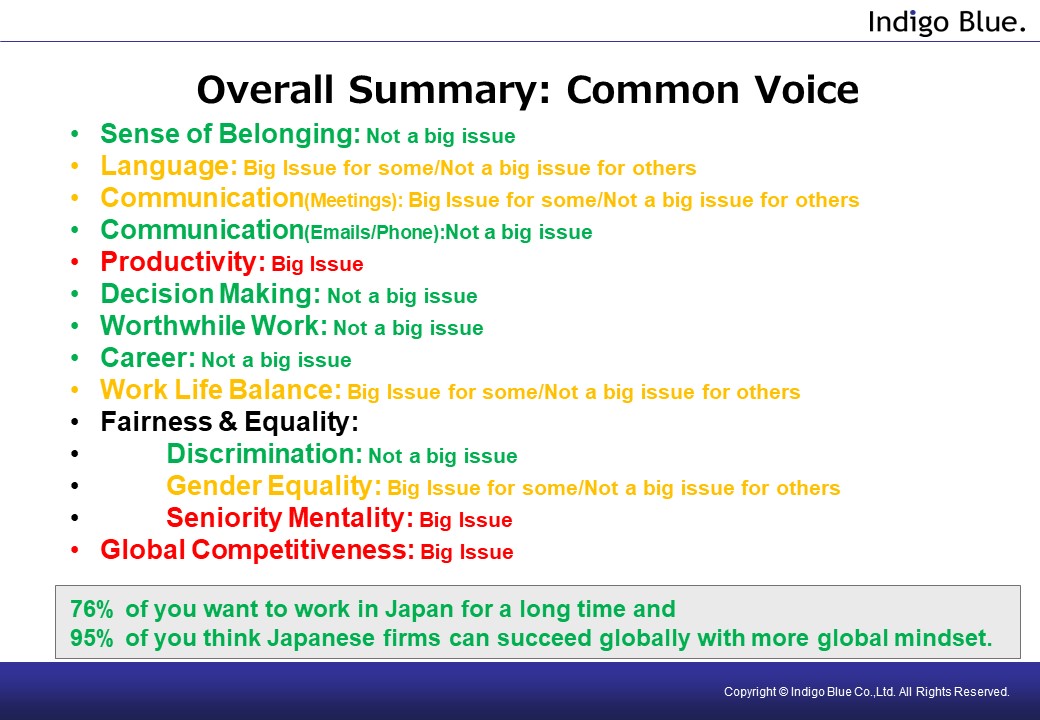 Indigo Blue.

Overall Summary: Common Voice

• Sense of Belonging: Not a big issue
• Language: Big Issue for some/Not a big issue for others
• Communication(Meetings): Big Issue for some/Not a big issue for others
• Communication(Emails/Phone):Not a big issue
• Productivity: Big Issue
• Decision Making: Not a big issue
• Worthwhile Work: Not a big issue
• Career: Not a big issue
• Work Life Balance: Big Issue for some/Not a big issue for others
• Fairness & Equality:
• Discrimination: Not a big issue
• Gender Equality: Big Issue for some/Not a big issue for others
• Seniority Mentality: Big Issue
• Global Competitiveness: Big Issue

76% of you want to work in Japan for a long time and
95% of you think Japanese firms can succeed globally with more global mindset.

Copyright © Indigo Blue Co.,Ltd. All Rights Reserved.